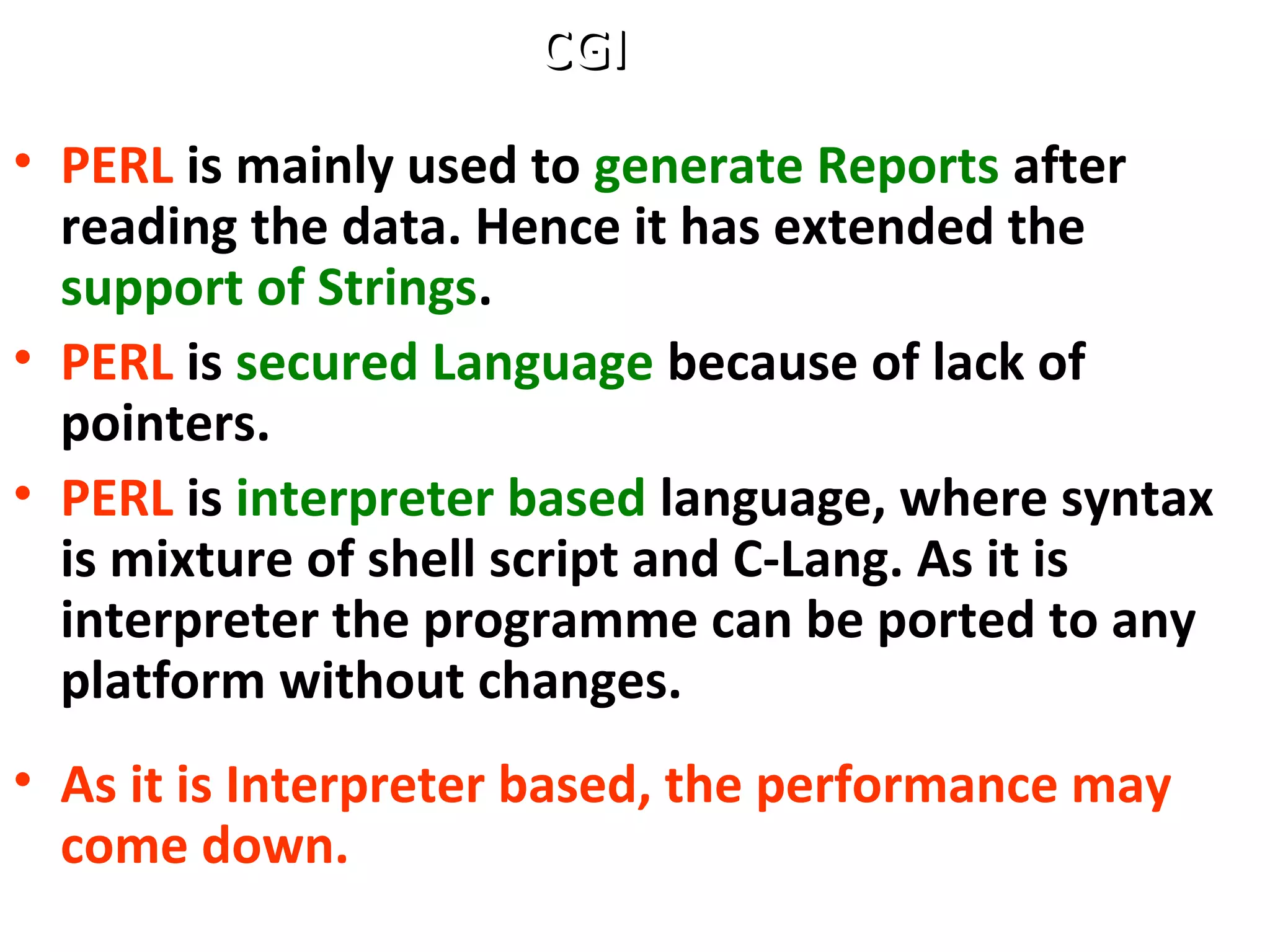 CGI

• PERL is mainly used to generate Reports after reading the data. Hence it has extended the support of Strings.

• PERL is secured Language because of lack of pointers.

• PERL is interpreter based language, where syntax is mixture of shell script and C-Lang. As it is interpreter the programme can be ported to any platform without changes.

• As it is Interpreter based, the performance may come down.